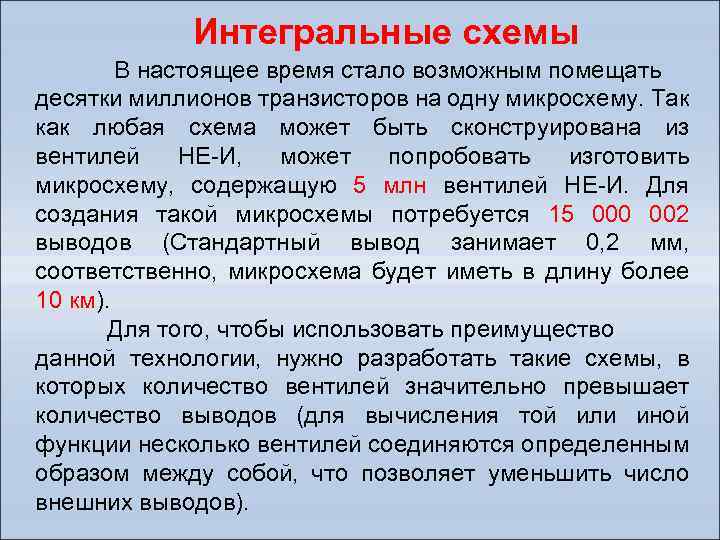 Интегральные схемы

В настоящее время стало возможным помещать десятки миллионов транзисторов на одну микросхему. Так как любая схема может быть сконструирована из вентилей НЕ-И, может попробовать изготовить микросхему, содержащую 5 млн вентилей НЕ-И. Для создания такой микросхемы потребуется 15 000 002 выводов (Стандартный вывод занимает 0,2 мм, соответственно, микросхема будет иметь в длину более 10 км).

Для того, чтобы использовать преимущество данной технологии, нужно разработать такие схемы, в которых количество вентилей значительно превышает количество выводов (для вычисления той или иной функции несколько вентилей соединяются определенным образом между собой, что позволяет уменьшить число внешних выводов).